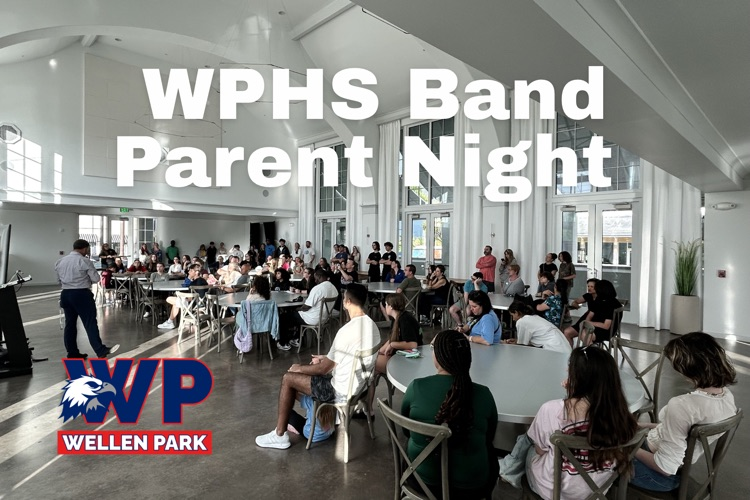 WPHS Band Parent Night

WP
WELLEN PARK